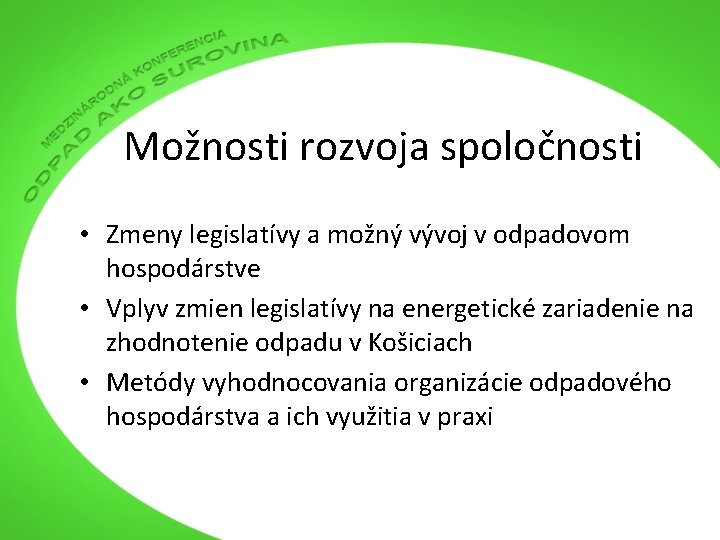 MEDZINÁRODNÁ KONFERENCIA
ODPAD AKO SUROVINA

Možnosti rozvoja spoločnosti

• Zmeny legislatívy a možný vývoj v odpadovom hospodárstve
• Vplyv zmien legislatívy na energetické zariadenie na zhodnotenie odpadu v Košiciach
• Metódy vyhodnocovania organizácie odpadového hospodárstva a ich využitia v praxi